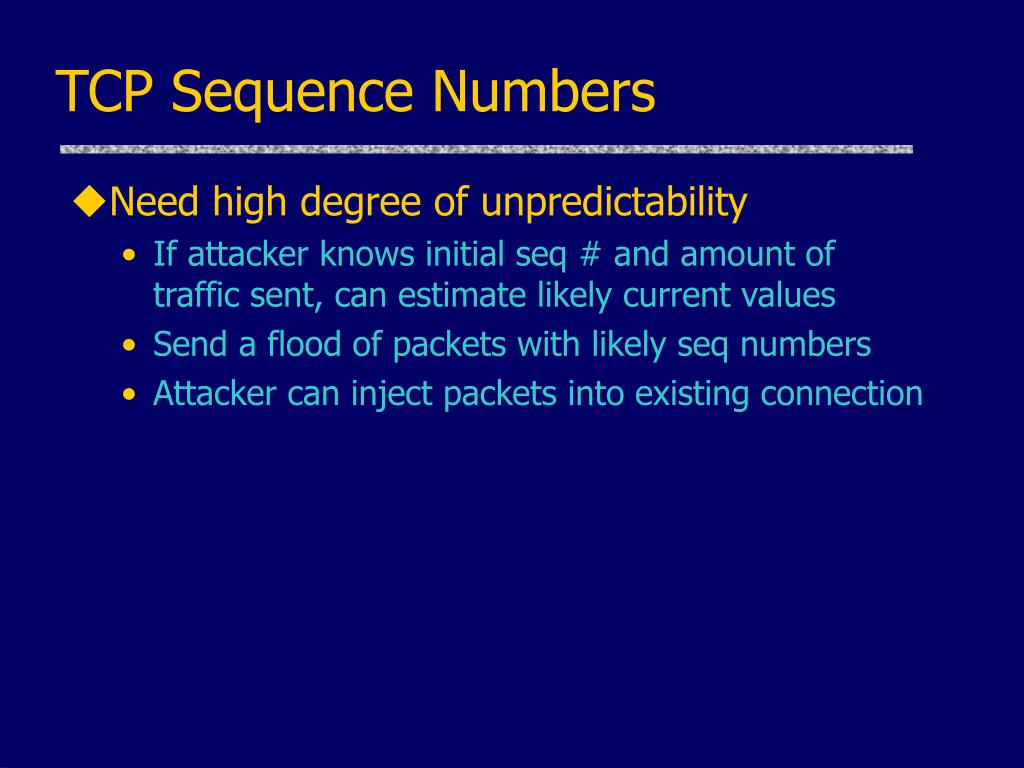 TCP Sequence Numbers

◆Need high degree of unpredictability

• If attacker knows initial seq # and amount of traffic sent, can estimate likely current values
• Send a flood of packets with likely seq numbers
• Attacker can inject packets into existing connection